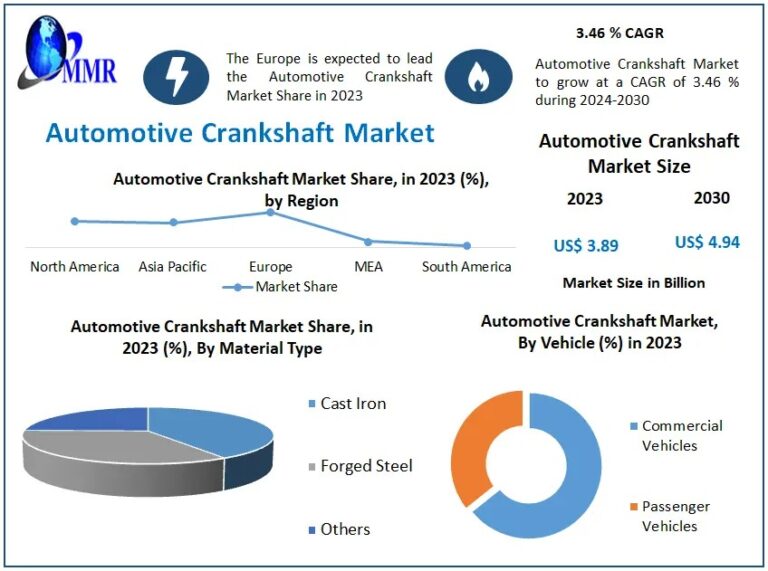 MMR

The Europe is expected to lead the Automotive Crankshaft Market Share in 2023

3.46 % CAGR

Automotive Crankshaft Market to grow at a CAGR of 3.46 % during 2024-2030

Automotive Crankshaft Market

Automotive Crankshaft Market Share, in 2023 (%), by Region

North America
Asia Pacific
Europe
MEA
South America

Market Share

Automotive Crankshaft Market Size

2023
2030

US$ 3.89
US$ 4.94

Market Size in Billion

Automotive Crankshaft Market Share, in 2023 (%), By Material Type

Cast Iron
Forged Steel
Others

Automotive Crankshaft Market, By Vehicle (%) in 2023

Commercial Vehicles
Passenger Vehicles